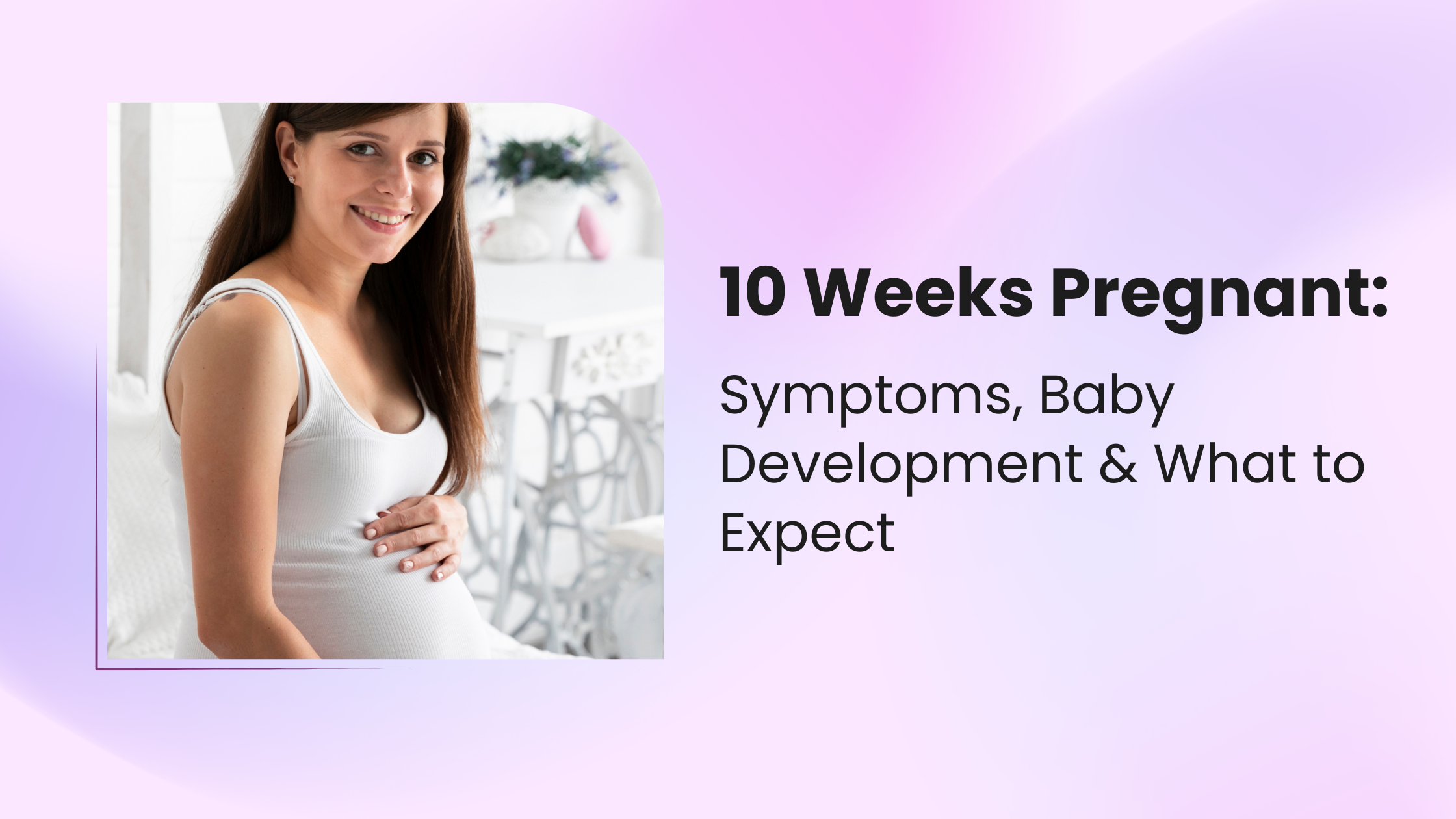 10 Weeks Pregnant:

Symptoms, Baby Development & What to Expect